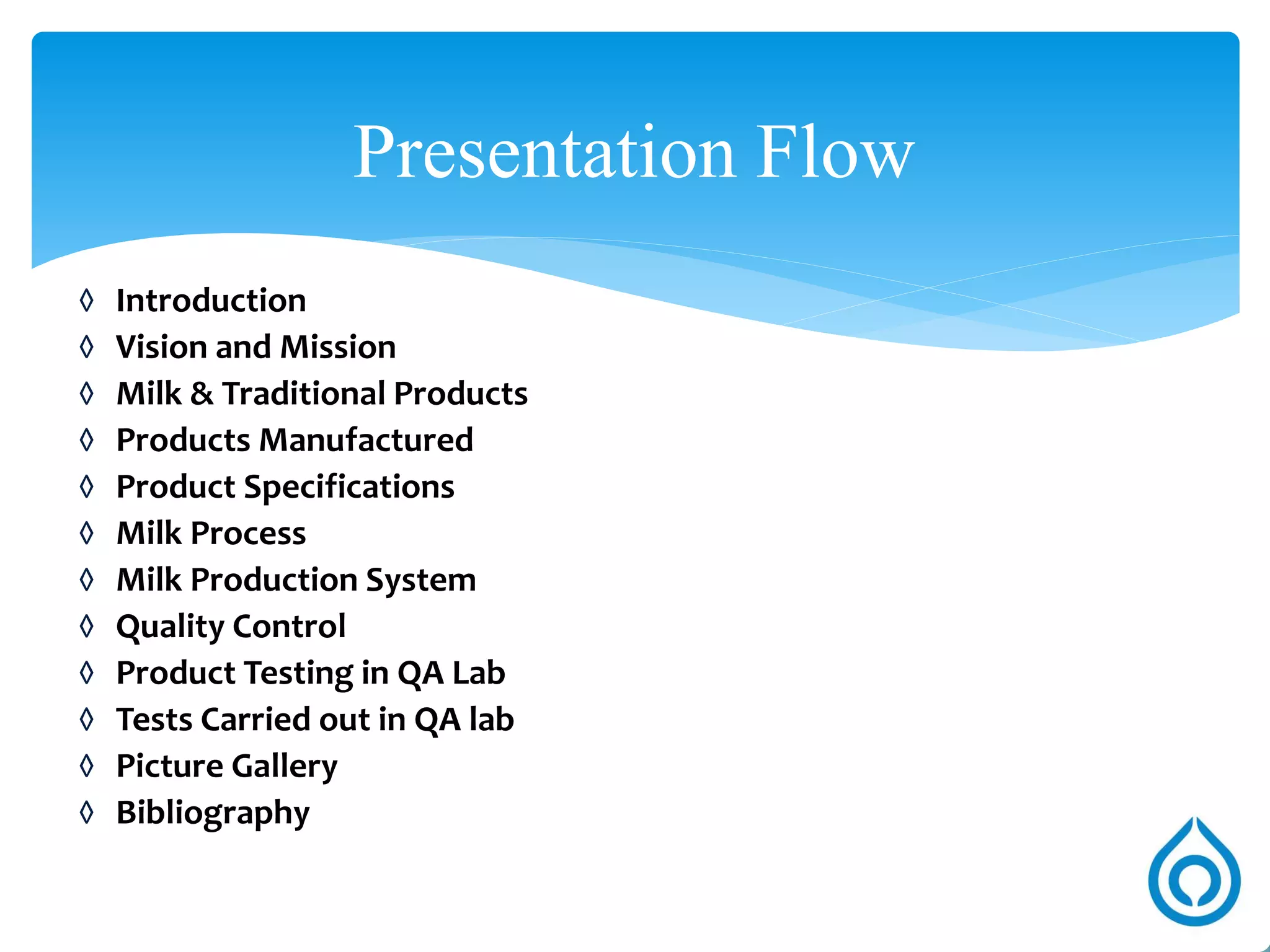 Presentation Flow

◊ Introduction
◊ Vision and Mission
◊ Milk & Traditional Products
◊ Products Manufactured
◊ Product Specifications
◊ Milk Process
◊ Milk Production System
◊ Quality Control
◊ Product Testing in QA Lab
◊ Tests Carried out in QA lab
◊ Picture Gallery
◊ Bibliography